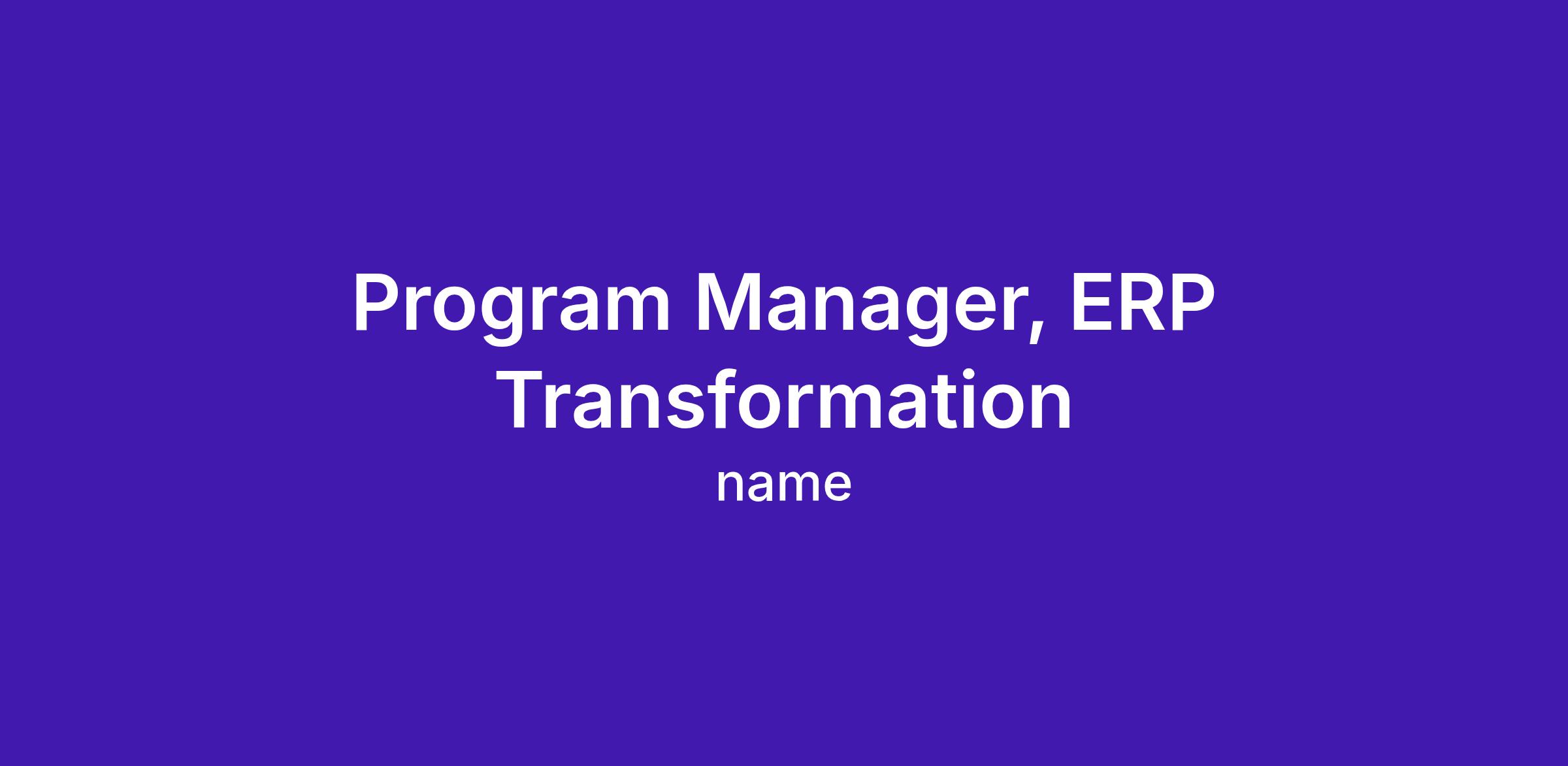 Program Manager, ERP Transformation

name